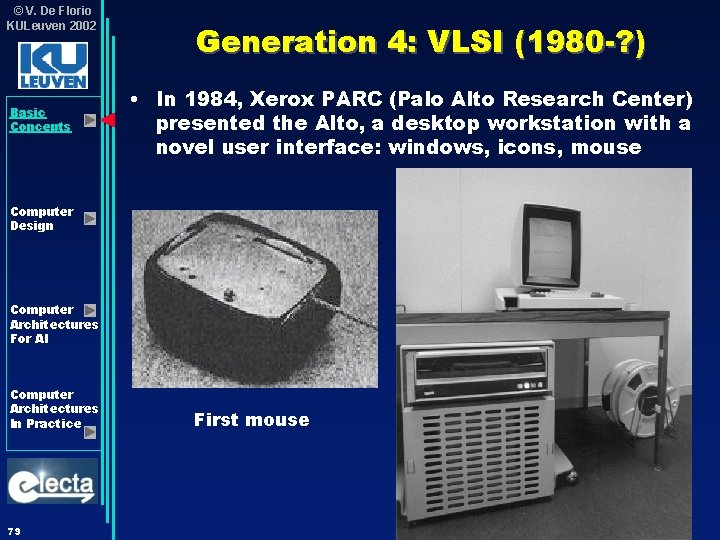 ©V. De Florio
KULeuven 2002

KU LEUVEN

Basic Concepts

Computer Design

Computer Architectures For AI

Computer Architectures In Practice

electa

79

Generation 4: VLSI (1980-?)

• In 1984, Xerox PARC (Palo Alto Research Center) presented the Alto, a desktop workstation with a novel user interface: windows, icons, mouse

First mouse